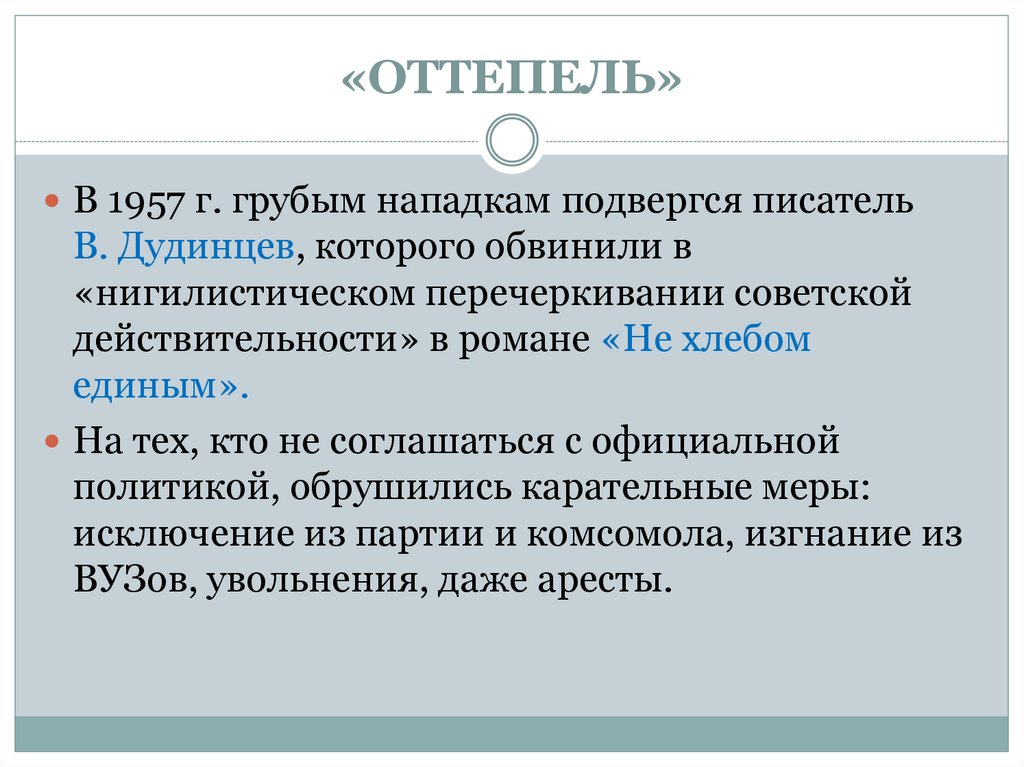 «ОТТЕПЕЛЬ»

В 1957 г. грубым нападкам подвергся писатель В. Дудинцев, которого обвинили в «нигилистическом перечеркивании советской действительности» в романе «Не хлебом единым».

На тех, кто не соглашаться с официальной политикой, обрушились карательные меры: исключение из партии и комсомола, изгнание из ВУЗов, увольнения, даже аресты.